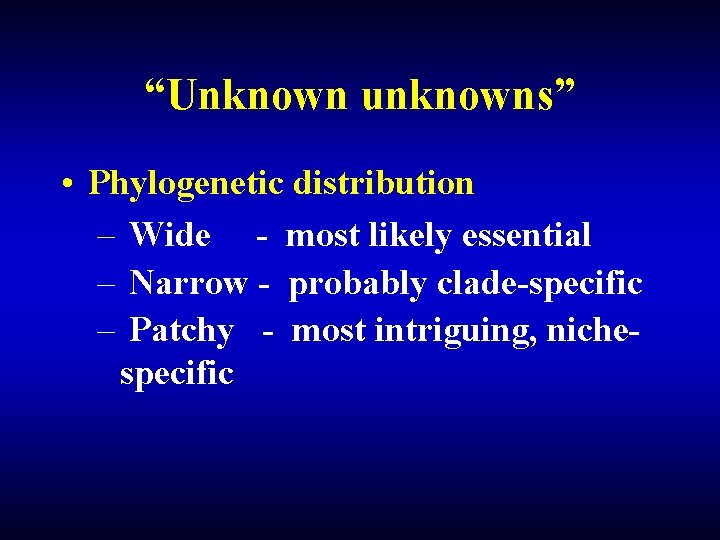 “Unknown unknowns”

• Phylogenetic distribution
– Wide - most likely essential
– Narrow - probably clade-specific
– Patchy - most intriguing, niche-specific